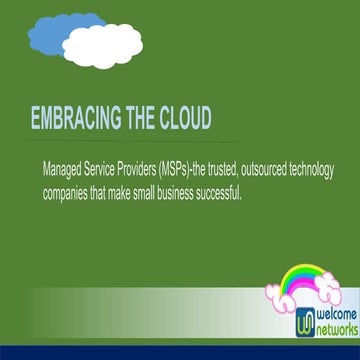 EMBRACING THE CLOUD

Managed Service Providers (MSPs)-the trusted, outsourced technology companies that make small business successful.

welcome networks